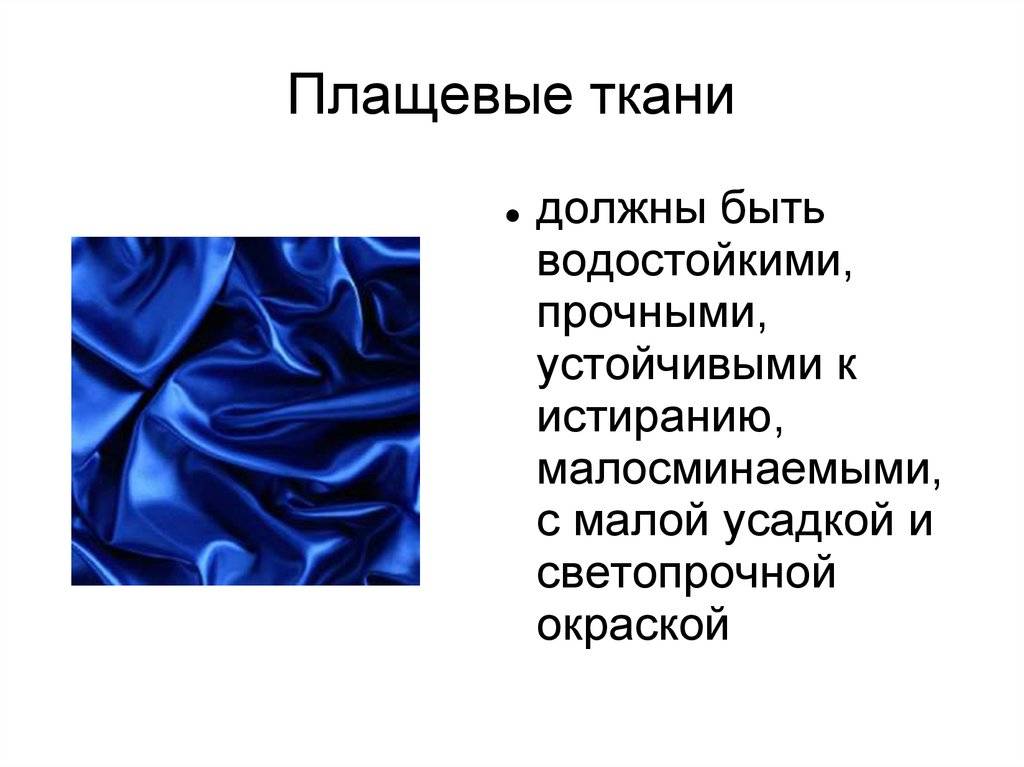 Плащевые ткани

• должны быть водостойкими, прочными, устойчивыми к истиранию, малосминаемыми, с малой усадкой и светопрочной окраской